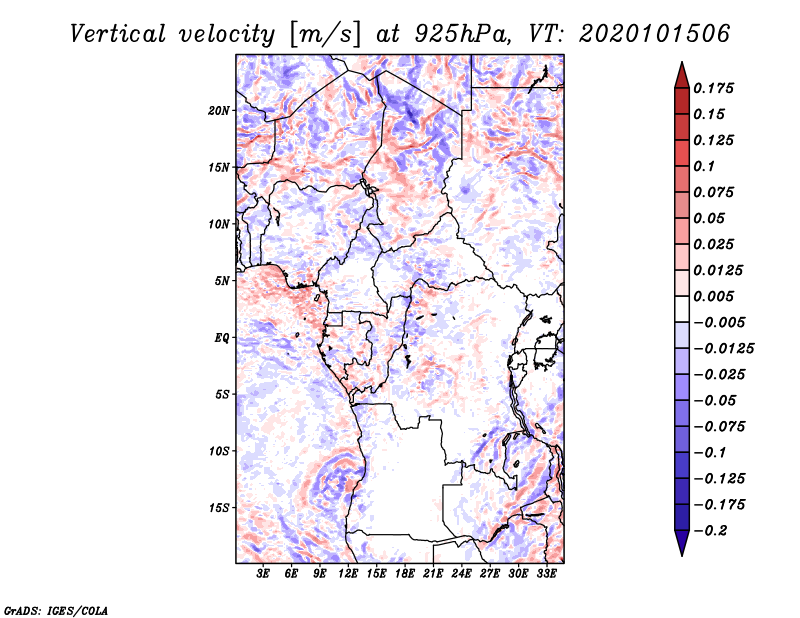 Vertical velocity [m/s] at 925hPa, VT: 2020101506

20N
15N
10N
5N
EQ
5S
10S
15S

3E 6E 9E 12E 15E 18E 21E 24E 27E 30E 33E

0.175
0.15
0.125
0.1
0.075
0.05
0.025
0.0125
0.005
−0.005
−0.0125
−0.025
−0.05
−0.075
−0.1
−0.125
−0.175
−0.2

GrADS: IGES/COLA